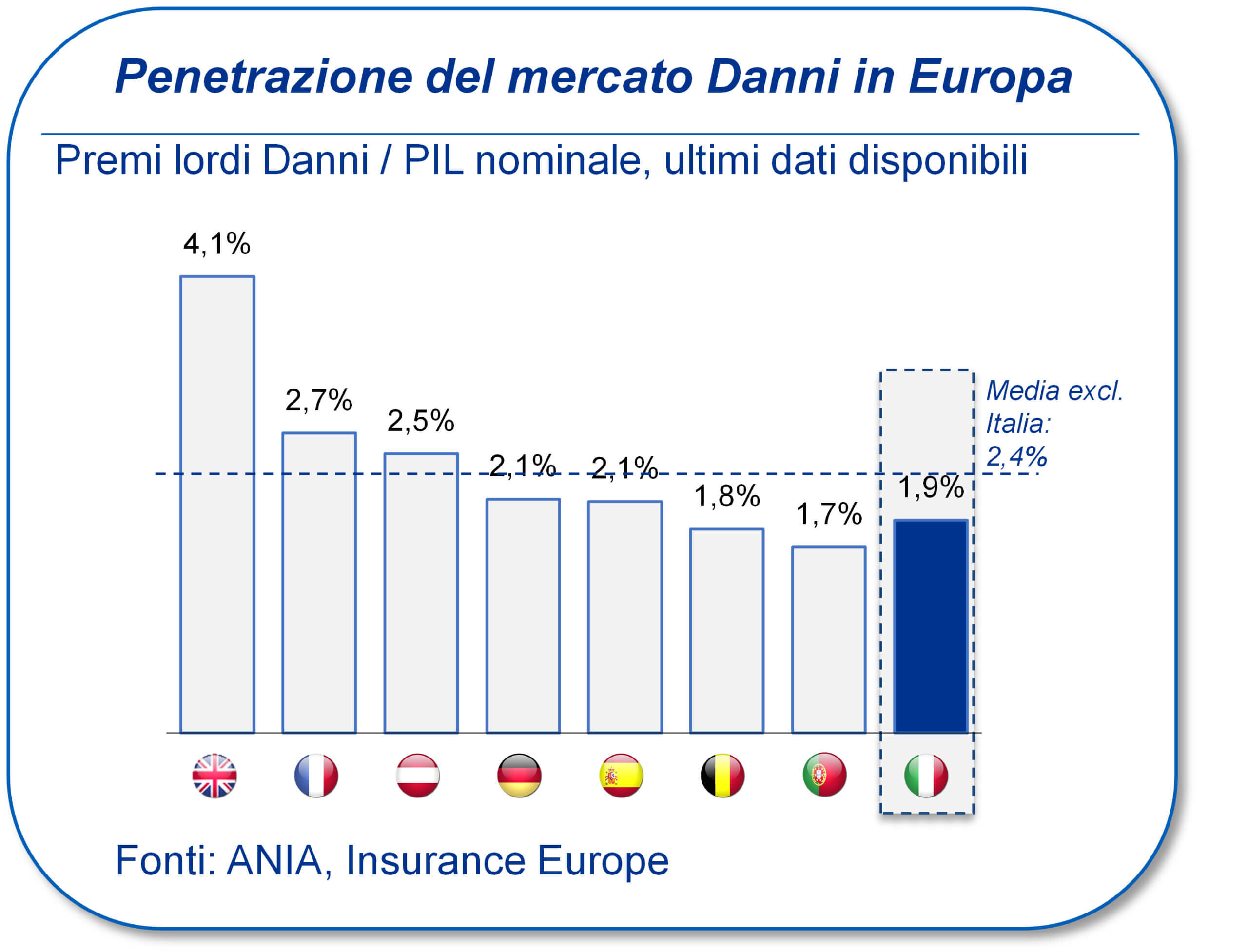 Penetrazione del mercato Danni in Europa

Premi lordi Danni / PIL nominale, ultimi dati disponibili

4,1%

2,7%

2,5%

2,1%

2,1%

1,8%

1,7%

1,9%

Media excl. Italia: 2,4%

Fonti: ANIA, Insurance Europe